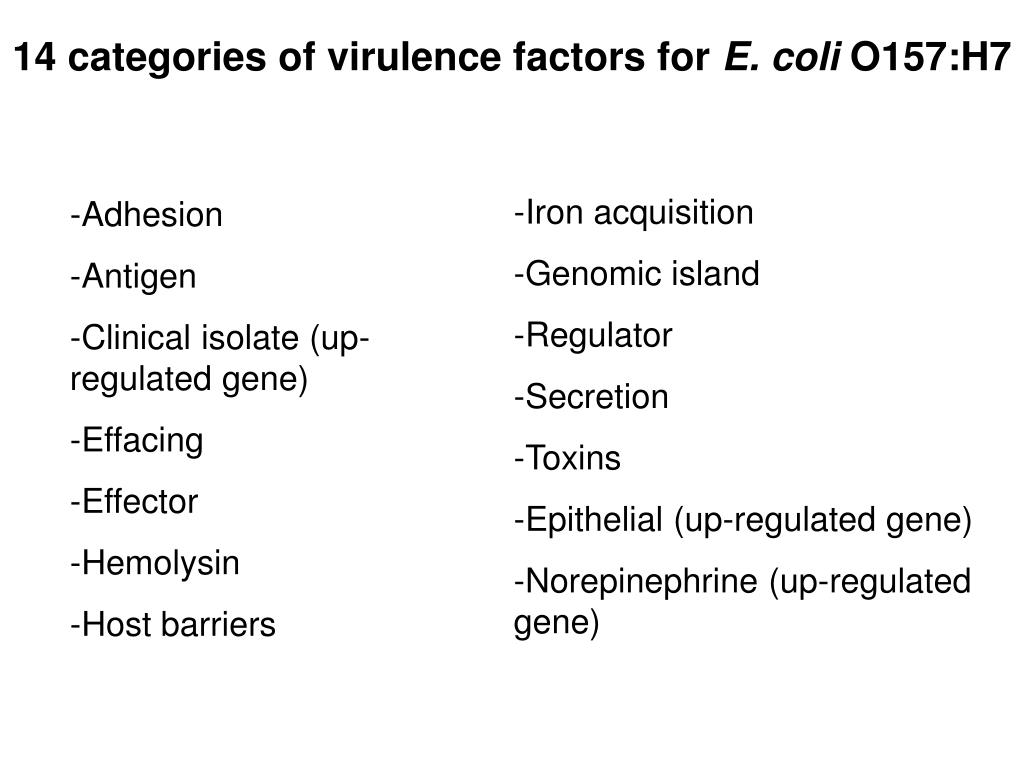 14 categories of virulence factors for E. coli O157:H7

-Adhesion

-Antigen

-Clinical isolate (up-regulated gene)

-Effacing

-Effector

-Hemolysin

-Host barriers

-Iron acquisition

-Genomic island

-Regulator

-Secretion

-Toxins

-Epithelial (up-regulated gene)

-Norepinephrine (up-regulated gene)